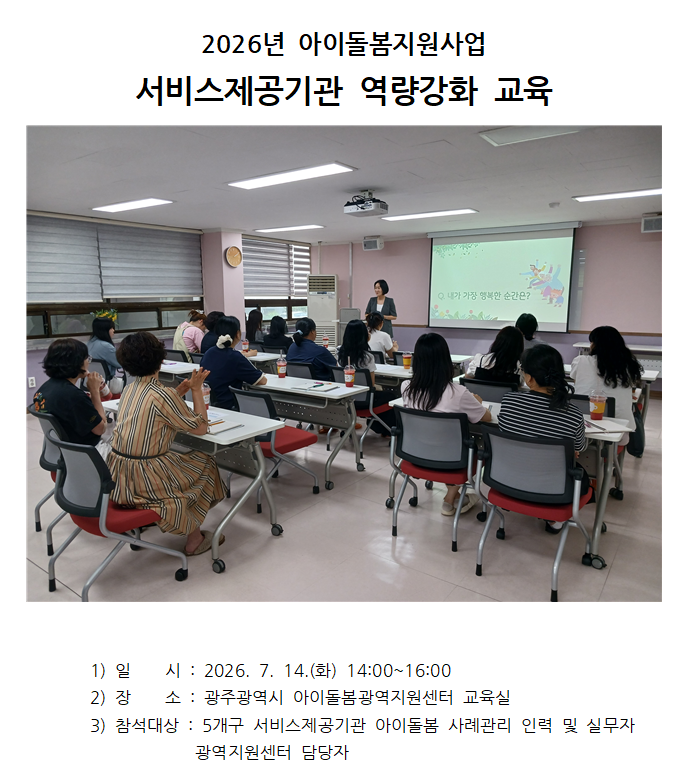 2026년 아이돌봄지원사업

서비스제공기관 역량강화 교육

Q. 내가 가장 행복한 순간은?

1) 일 시 : 2026. 7. 14.(화) 14:00~16:00
2) 장 소 : 광주광역시 아이돌봄광역지원센터 교육실
3) 참석대상 : 5개구 서비스제공기관 아이돌봄 사례관리 인력 및 실무자 광역지원센터 담당자